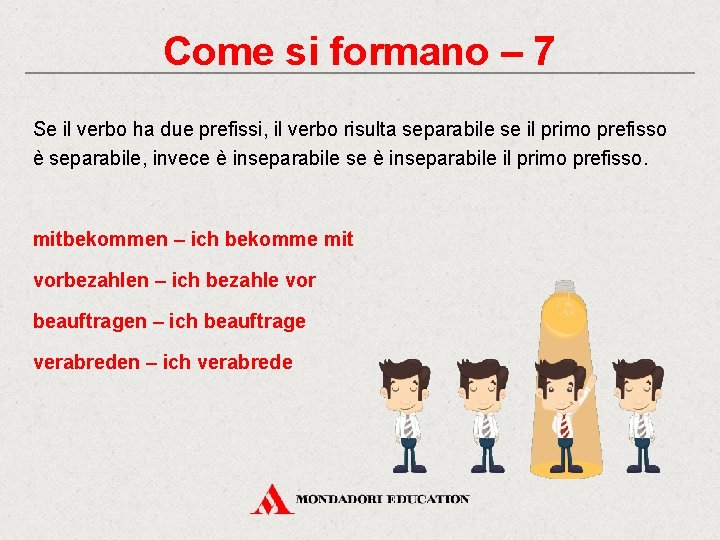 Come si formano – 7

Se il verbo ha due prefissi, il verbo risulta separabile se il primo prefisso è separabile, invece è inseparabile se è inseparabile il primo prefisso.

mitbekommen – ich bekomme mit

vorbezahlen – ich bezahle vor

beauftragen – ich beauftrage

verabreden – ich verabrede

MONDADORI EDUCATION